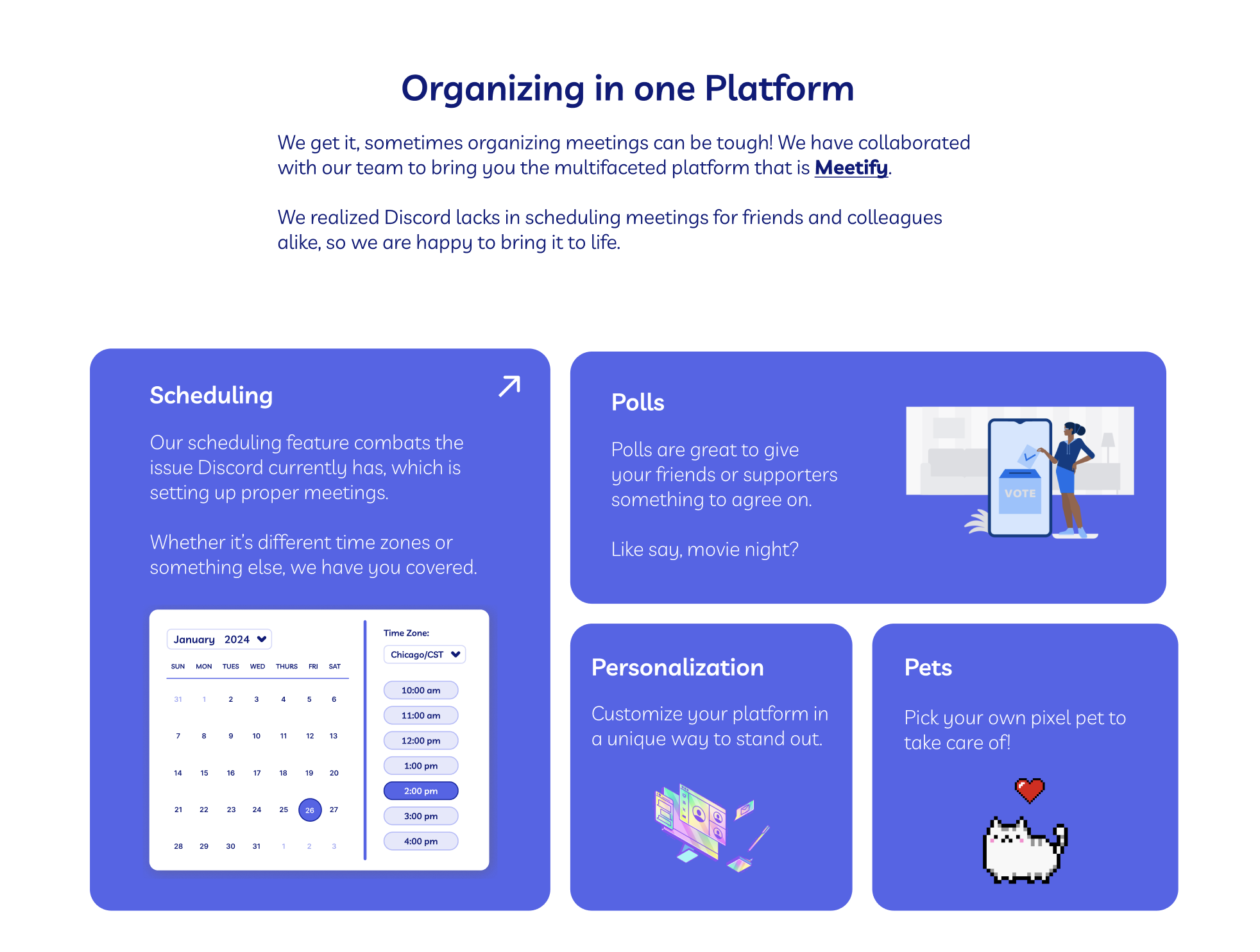 Organizing in one Platform

We get it, sometimes organizing meetings can be tough! We have collaborated with our team to bring you the multifaceted platform that is Meetify.

We realized Discord lacks in scheduling meetings for friends and colleagues alike, so we are happy to bring it to life.

Scheduling

Our scheduling feature combats the issue Discord currently has, which is setting up proper meetings.

Whether it's different time zones or something else, we have you covered.

January 2024

| SUN | MON | TUES | WED | THURS | FRI | SAT |
|---|---|---|---|---|---|---|
| 31 | 1 | 2 | 3 | 4 | 5 | 6 |
| 7 | 8 | 9 | 10 | 11 | 12 | 13 |
| 14 | 15 | 16 | 17 | 18 | 19 | 20 |
| 21 | 22 | 23 | 24 | 25 | 26 | 27 |
| 28 | 29 | 30 | 31 | 1 | 2 | 3 |

Time Zone:
Chicago/CST
10:00 am
11:00 am
12:00 pm
1:00 pm
2:00 pm
3:00 pm
4:00 pm

Polls

Polls are great to give your friends or supporters something to agree on.

Like say, movie night?

VOTE

Personalization

Customize your platform in a unique way to stand out.

Pets

Pick your own pixel pet to take care of!